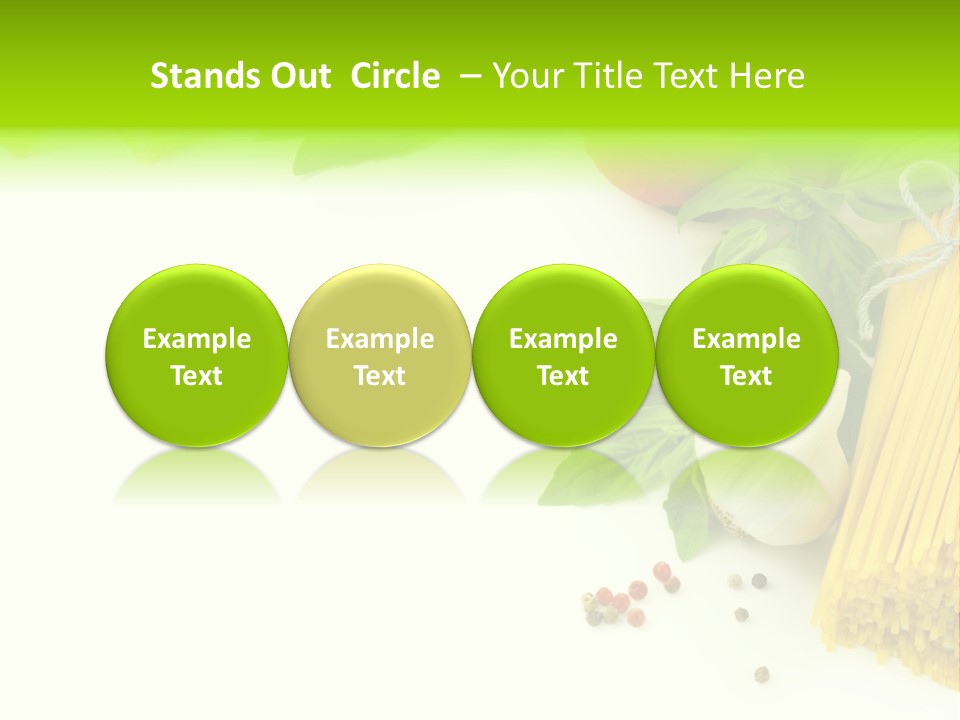 Stands Out Circle – Your Title Text Here

Example Text

Example Text

Example Text

Example Text